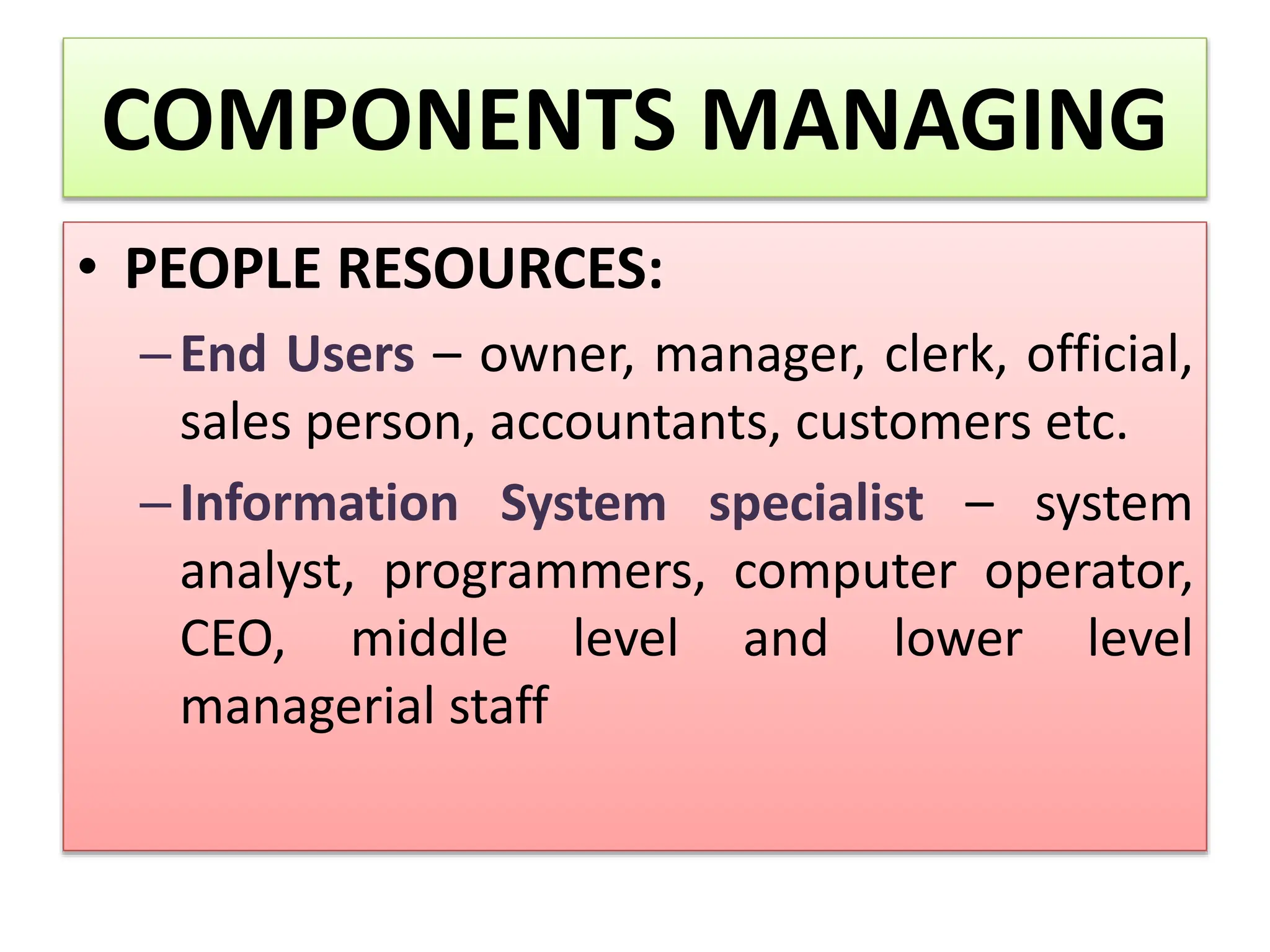 COMPONENTS MANAGING

• PEOPLE RESOURCES:

– End Users – owner, manager, clerk, official, sales person, accountants, customers etc.

– Information System specialist – system analyst, programmers, computer operator, CEO, middle level and lower level managerial staff